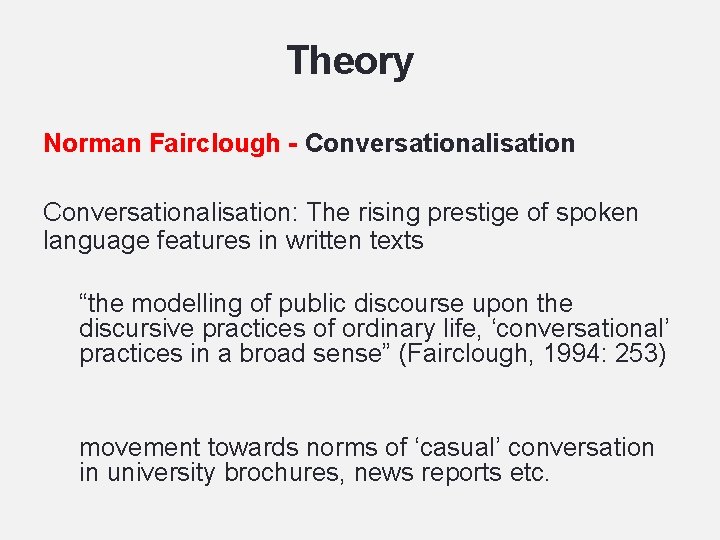 Theory

Norman Fairclough - Conversationalisation

Conversationalisation: The rising prestige of spoken language features in written texts

“the modelling of public discourse upon the discursive practices of ordinary life, ‘conversational’ practices in a broad sense” (Fairclough, 1994: 253)

movement towards norms of ‘casual’ conversation in university brochures, news reports etc.